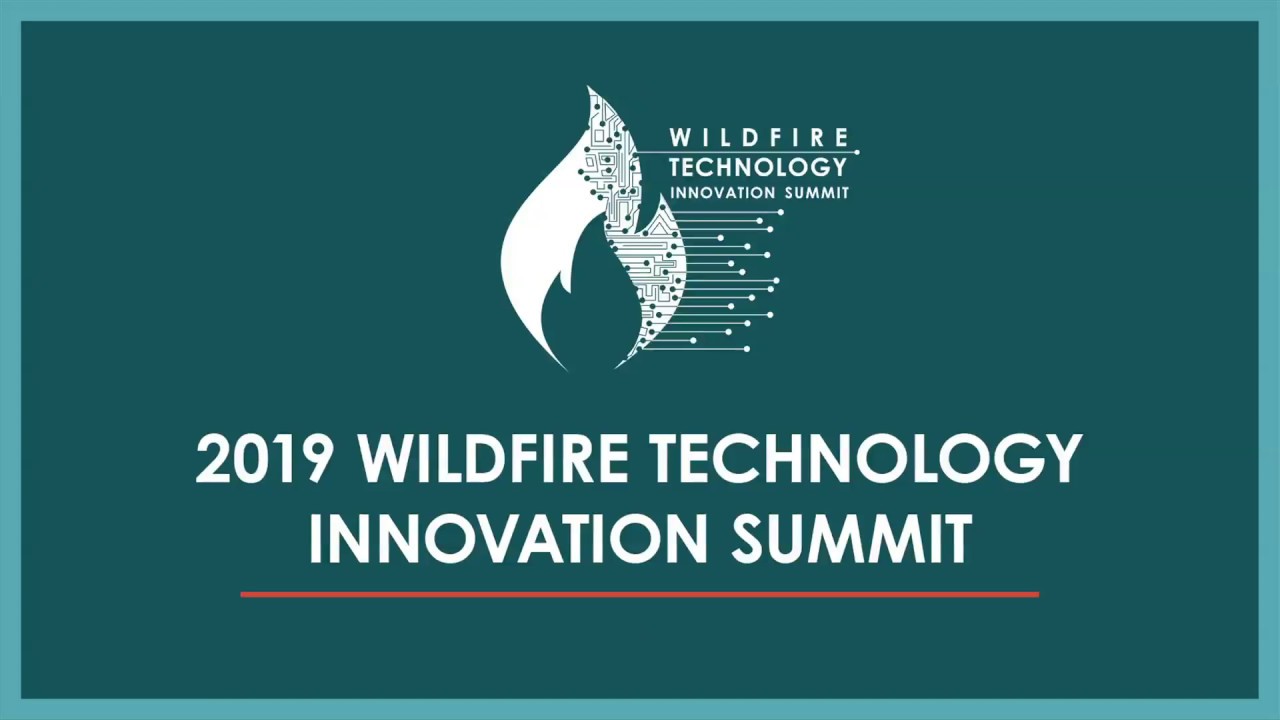 WILDFIRE
TECHNOLOGY
INNOVATION SUMMIT

2019 WILDFIRE TECHNOLOGY INNOVATION SUMMIT